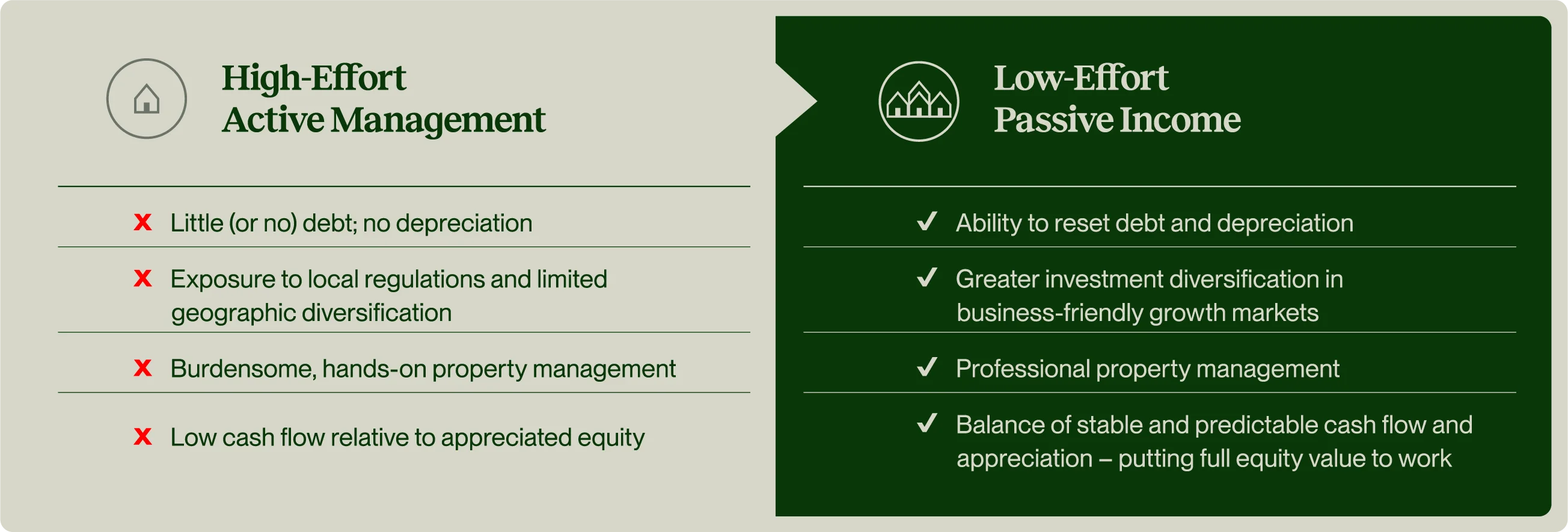 High-Effort
Active Management

X Little (or no) debt; no depreciation

X Exposure to local regulations and limited geographic diversification

X Burdensome, hands-on property management

X Low cash flow relative to appreciated equity

Low-Effort
Passive Income

✓ Ability to reset debt and depreciation

✓ Greater investment diversification in business-friendly growth markets

✓ Professional property management

✓ Balance of stable and predictable cash flow and appreciation – putting full equity value to work